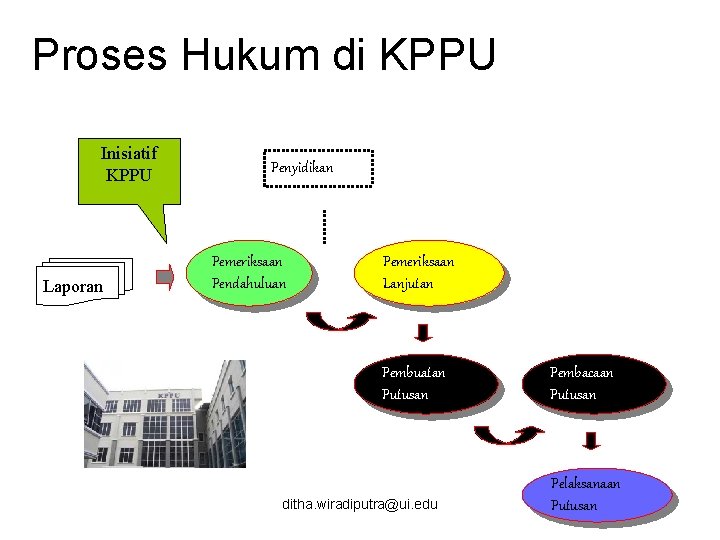 Proses Hukum di KPPU

Inisiatif KPPU

Penyidikan

Laporan

Pemeriksaan Pendahuluan

Pemeriksaan Lanjutan

KPPU

Pembuatan Putusan

Pembacaan Putusan

Pelaksanaan Putusan

ditha.wiradiputra@ui.edu